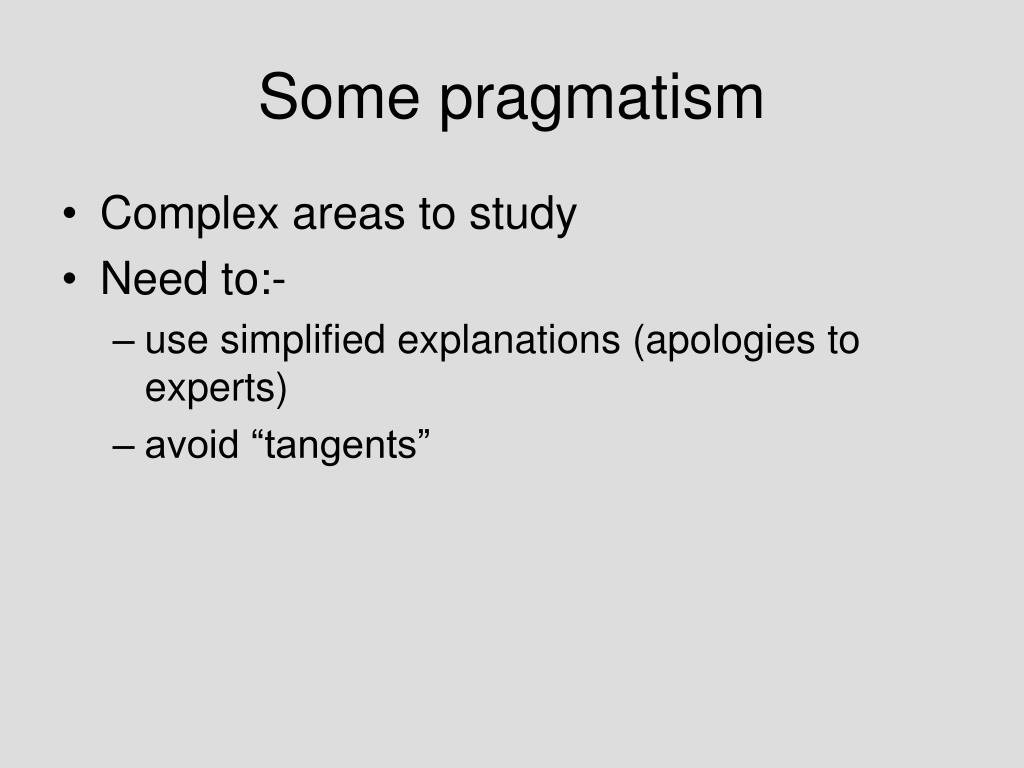 Some pragmatism

• Complex areas to study
• Need to:-
– use simplified explanations (apologies to experts)
– avoid “tangents”